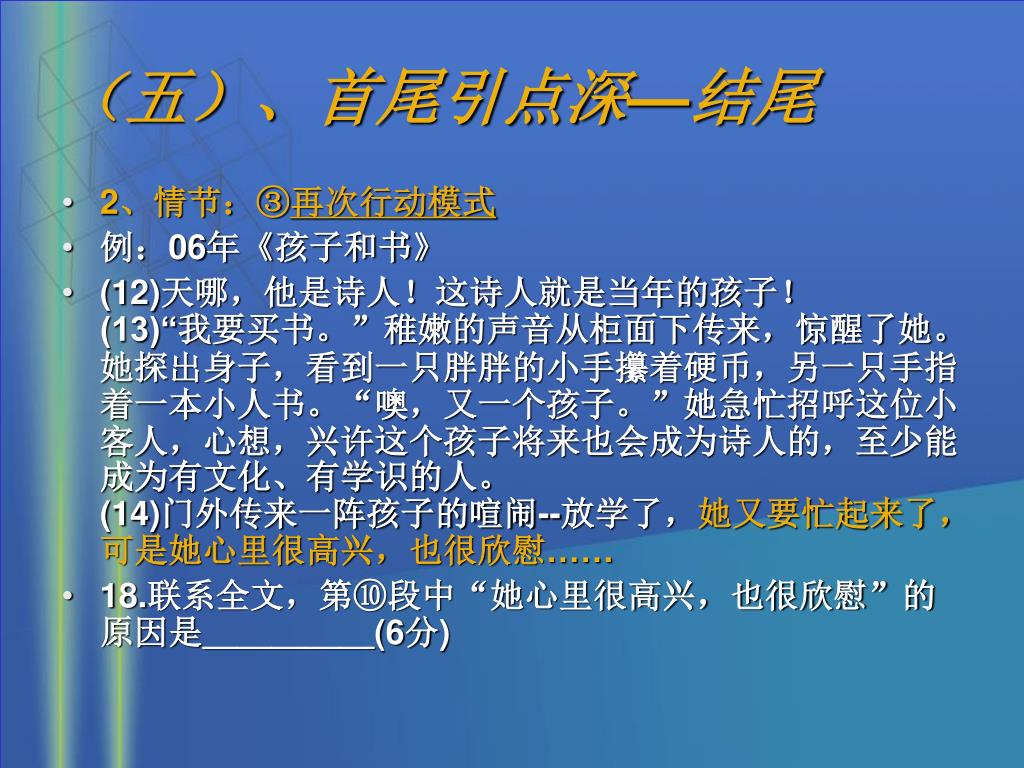 （五）、首尾引点深—结尾

• 2、情节：③再次行动模式
• 例：06年《孩子和书》
• (12)天哪，他是诗人！这诗人就是当年的孩子！
(13)“我要买书。”稚嫩的声音从柜面下传来，惊醒了她。她探出身子，看到一只胖胖的小手攥着硬币，另一只手指着一本小人书。“噢，又一个孩子。”她急忙招呼这位小客人，心想，兴许这个孩子将来也会成为诗人的，至少能成为有文化、有学识的人。
(14)门外传来一阵孩子的喧闹--放学了，她又要忙起来了，可是她心里很高兴，也很欣慰……
• 18.联系全文，第⑩段中“她心里很高兴，也很欣慰”的原因是__________(6分)